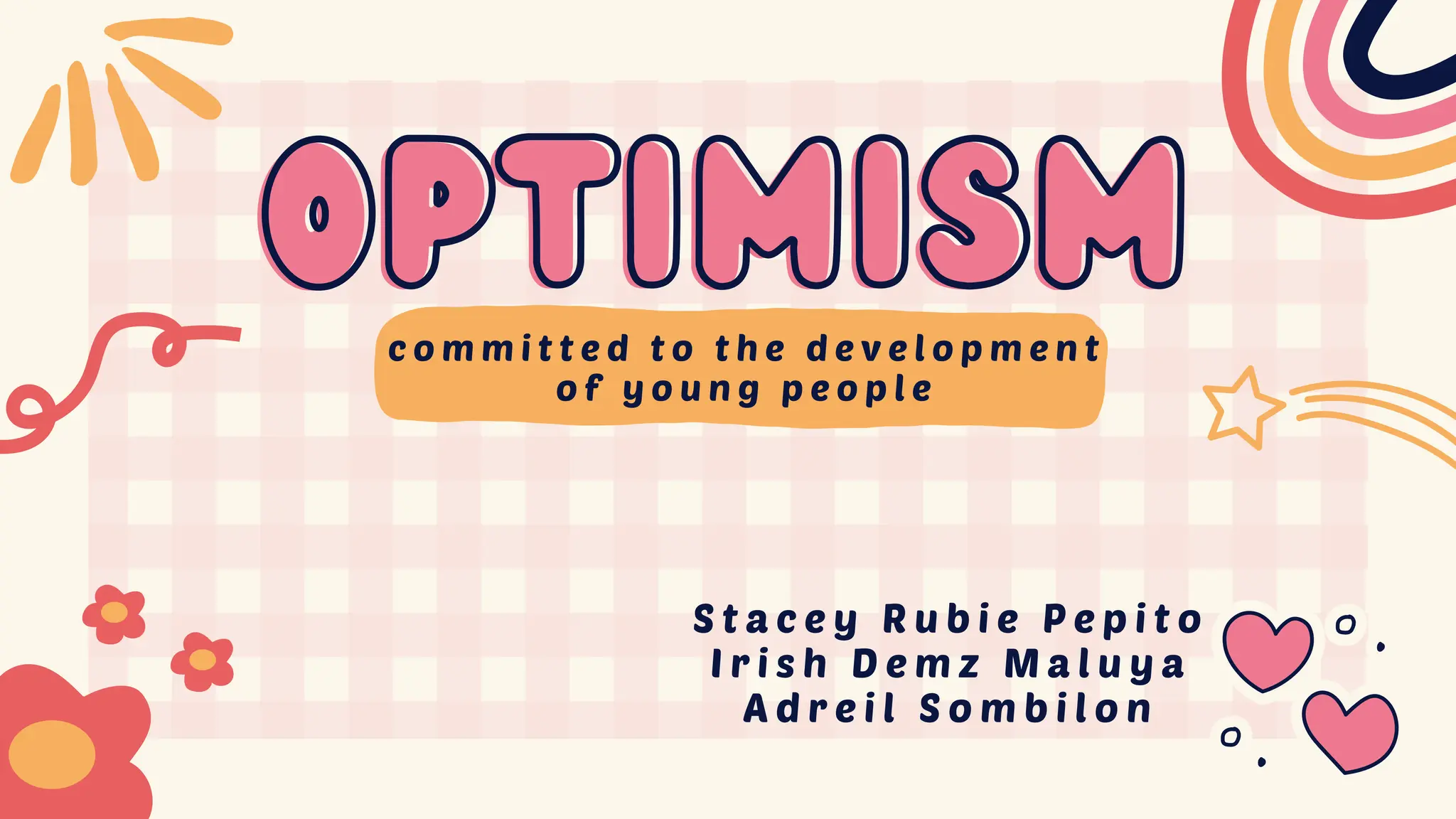 OPTIMISM

committed to the development of young people

Stacey Rubie Pepito
Irish Demz Maluya
Adreil Sombilon